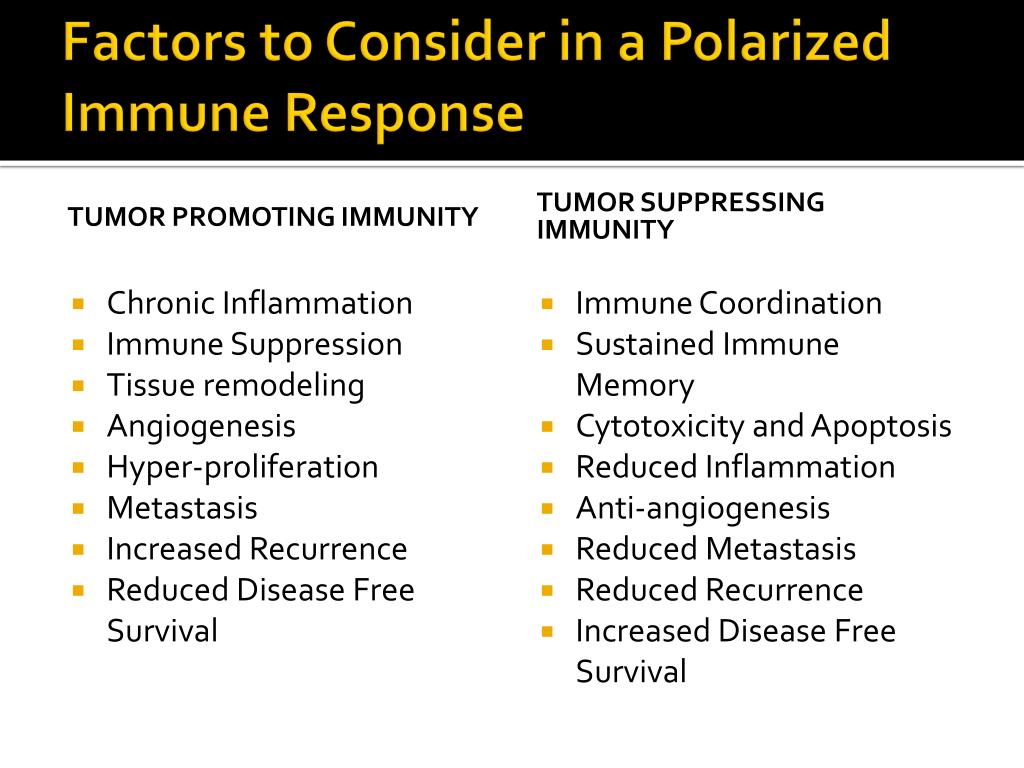 Factors to Consider in a Polarized Immune Response

TUMOR PROMOTING IMMUNITY

- Chronic Inflammation
- Immune Suppression
- Tissue remodeling
- Angiogenesis
- Hyper-proliferation
- Metastasis
- Increased Recurrence
- Reduced Disease Free Survival

TUMOR SUPPRESSING IMMUNITY

- Immune Coordination
- Sustained Immune Memory
- Cytotoxicity and Apoptosis
- Reduced Inflammation
- Anti-angiogenesis
- Reduced Metastasis
- Reduced Recurrence
- Increased Disease Free Survival